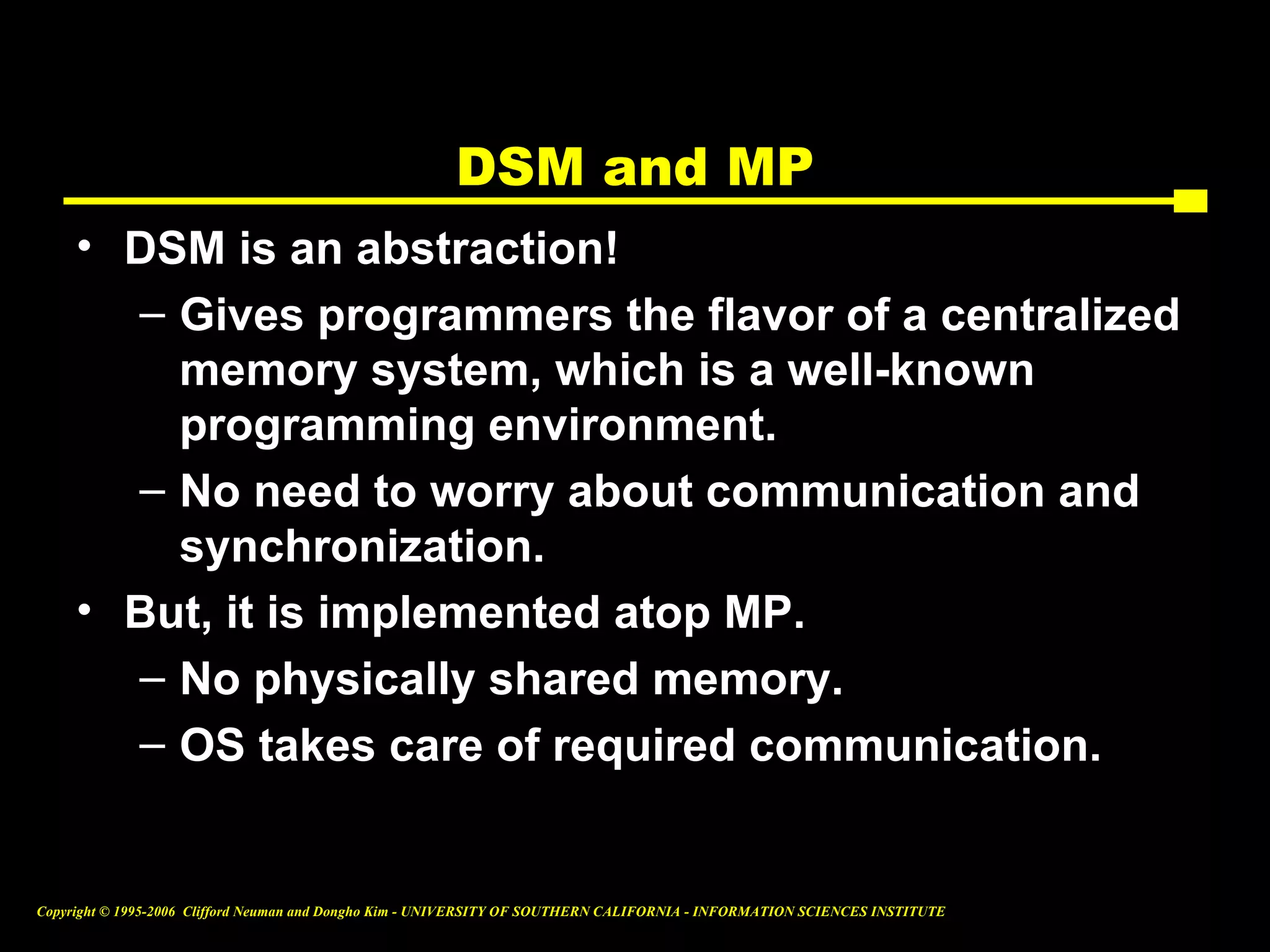 DSM and MP

• DSM is an abstraction!
 – Gives programmers the flavor of a centralized memory system, which is a well-known programming environment.
 – No need to worry about communication and synchronization.
• But, it is implemented atop MP.
 – No physically shared memory.
 – OS takes care of required communication.

Copyright © 1995-2006 Clifford Neuman and Dongho Kim - UNIVERSITY OF SOUTHERN CALIFORNIA - INFORMATION SCIENCES INSTITUTE